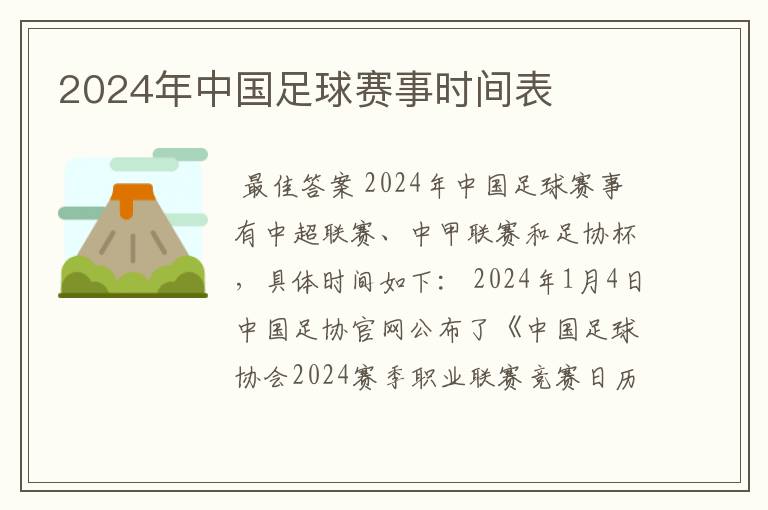 2024年中国足球赛事时间表

最佳答案 2024年中国足球赛事有中超联赛、中甲联赛和足协杯，具体时间如下： 2024年1月4日中国足协官网公布了《中国足球协会2024赛季职业联赛竞赛日历